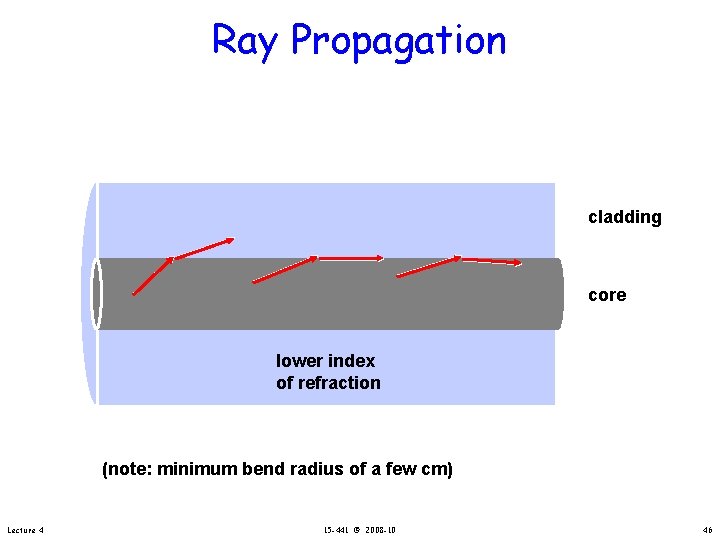 Ray Propagation

cladding

core

lower index of refraction

(note: minimum bend radius of a few cm)

Lecture 4

15-441 © 2008-10

46